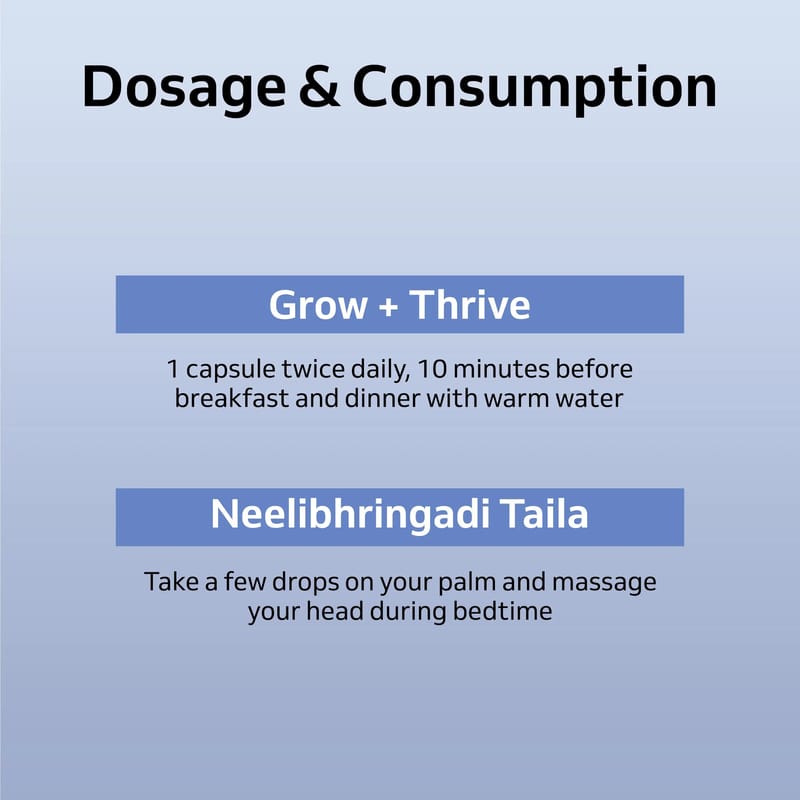 Dosage & Consumption

Grow + Thrive

1 capsule twice daily, 10 minutes before breakfast and dinner with warm water

Neelibhringadi Taila

Take a few drops on your palm and massage your head during bedtime